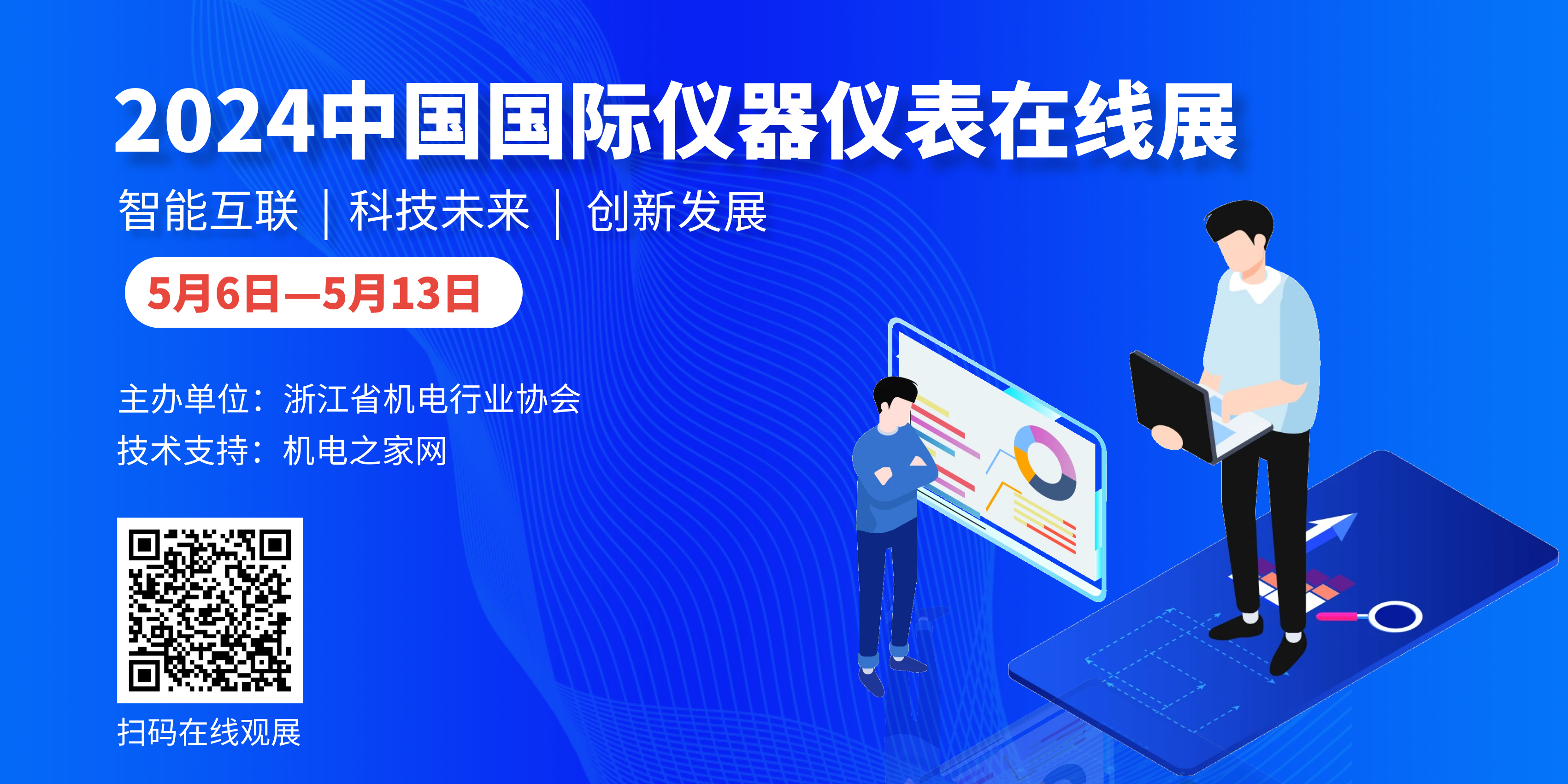 2024中国国际仪器仪表在线展

智能互联 | 科技未来 | 创新发展

5月6日—5月13日

主办单位：浙江省机电行业协会
技术支持：机电之家网

扫码在线观展